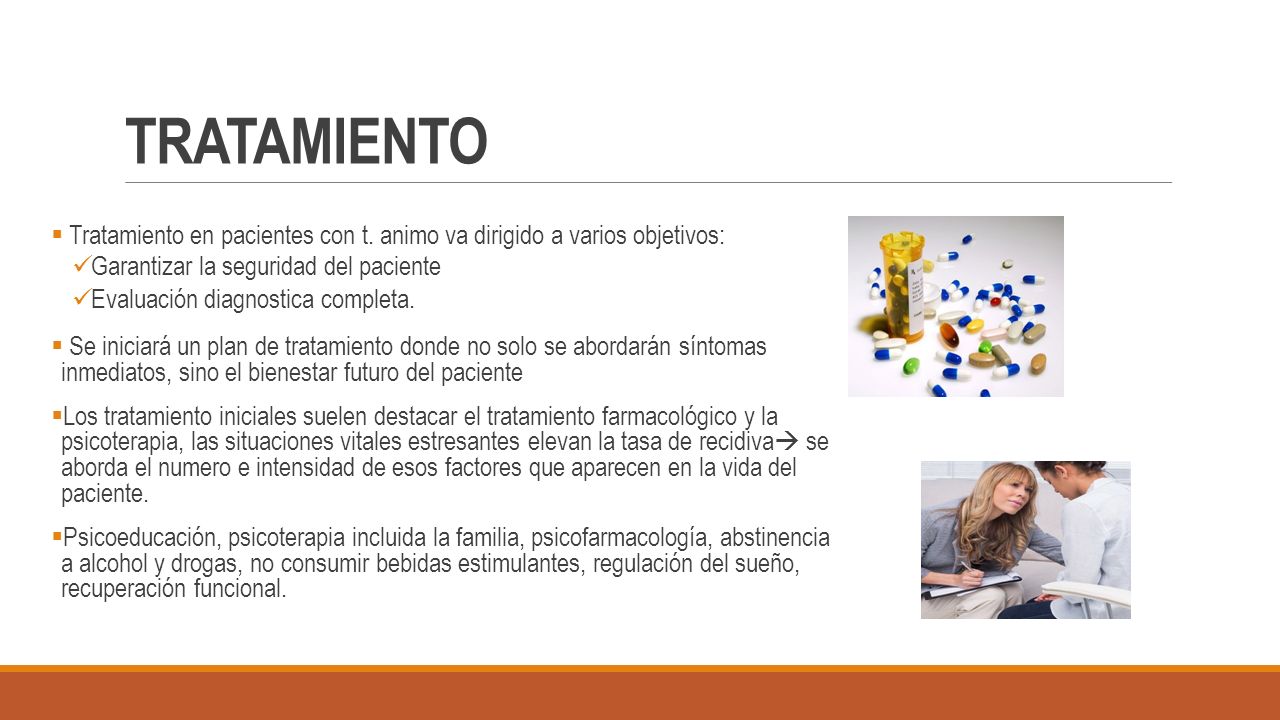 TRATAMIENTO

▪ Tratamiento en pacientes con t. animo va dirigido a varios objetivos:

✓Garantizar la seguridad del paciente

✓Evaluación diagnostica completa.

▪ Se iniciará un plan de tratamiento donde no solo se abordarán síntomas inmediatos, sino el bienestar futuro del paciente

▪Los tratamiento iniciales suelen destacar el tratamiento farmacológico y la psicoterapia, las situaciones vitales estresantes elevan la tasa de recidiva→ se aborda el numero e intensidad de esos factores que aparecen en la vida del paciente.

▪Psicoeducación, psicoterapia incluida la familia, psicofarmacología, abstinencia a alcohol y drogas, no consumir bebidas estimulantes, regulación del sueño, recuperación funcional.